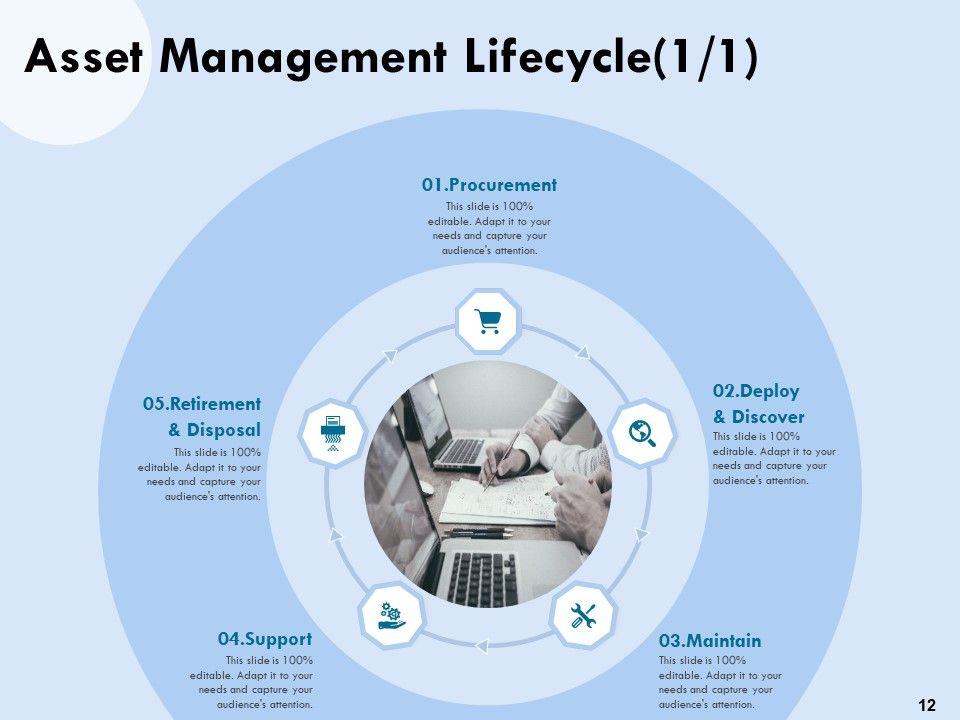 Asset Management Lifecycle(1/1)

01.Procurement
This slide is 100% editable. Adapt it to your needs and capture your audience's attention.

02.Deploy & Discover
This slide is 100% editable. Adapt it to your needs and capture your audience's attention.

03.Maintain
This slide is 100% editable. Adapt it to your needs and capture your audience's attention.

04.Support
This slide is 100% editable. Adapt it to your needs and capture your audience's attention.

05.Retirement & Disposal
This slide is 100% editable. Adapt it to your needs and capture your audience's attention.

12